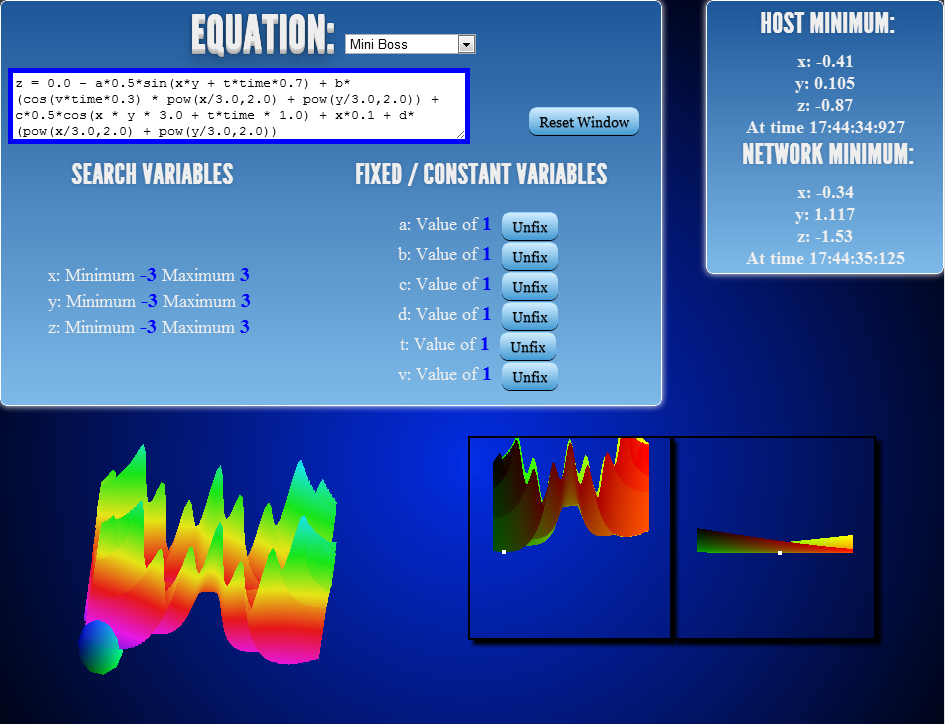 EQUATION: Mini Boss

z = 0.0 - a*0.5*sin(x*y + t*time*0.7) + b*(cos(v*time*0.3) * pow(x/3.0,2.0) + pow(y/3.0,2.0)) + c*0.5*cos(x * y * 3.0 + t*time * 1.0) + x*0.1 + d*(pow(x/3.0,2.0) + pow(y/3.0,2.0))

Reset Window

SEARCH VARIABLES

x: Minimum -3 Maximum 3
y: Minimum -3 Maximum 3
z: Minimum -3 Maximum 3

FIXED / CONSTANT VARIABLES

a: Value of 1 Unfix
b: Value of 1 Unfix
c: Value of 1 Unfix
d: Value of 1 Unfix
t: Value of 1 Unfix
v: Value of 1 Unfix

HOST MINIMUM:

x: -0.41
y: 0.105
z: -0.87
At time 17:44:34:927

NETWORK MINIMUM:

x: -0.34
y: 1.117
z: -1.53
At time 17:44:35:125